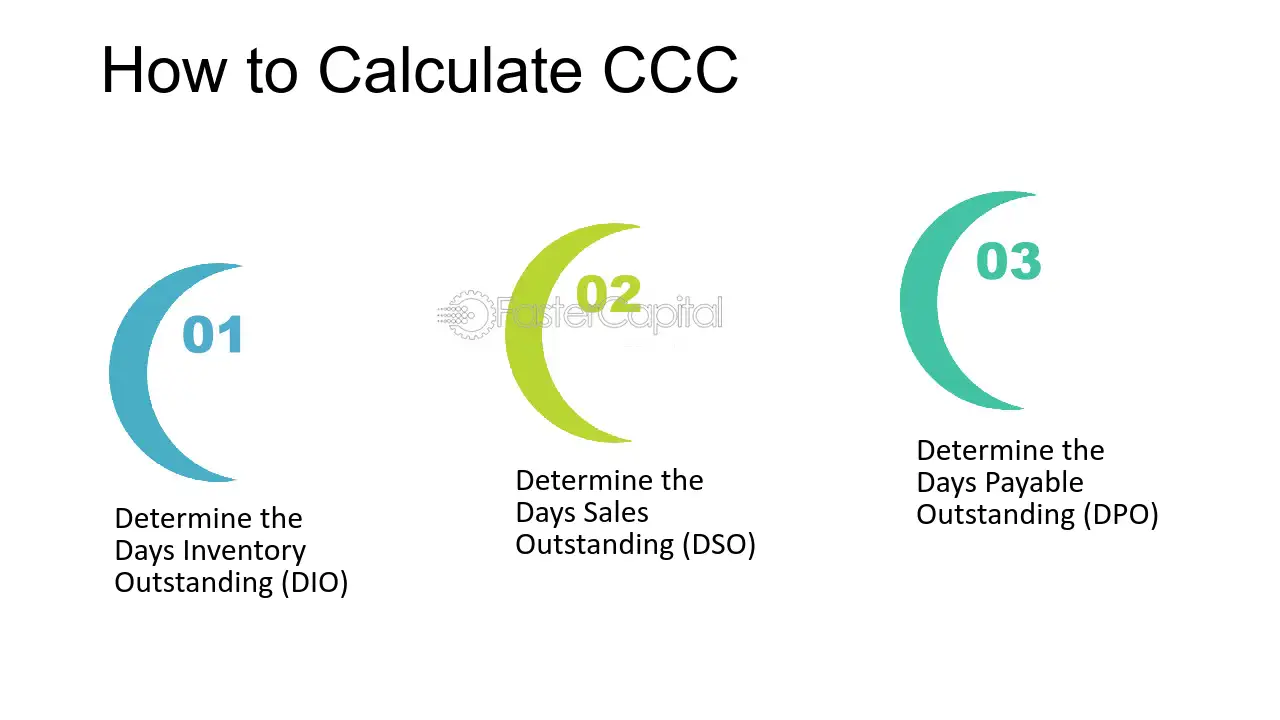 How to Calculate CCC

01

Determine the Days Inventory Outstanding (DIO)

02

Determine the Days Sales Outstanding (DSO)

03

Determine the Days Payable Outstanding (DPO)

FasterCapital